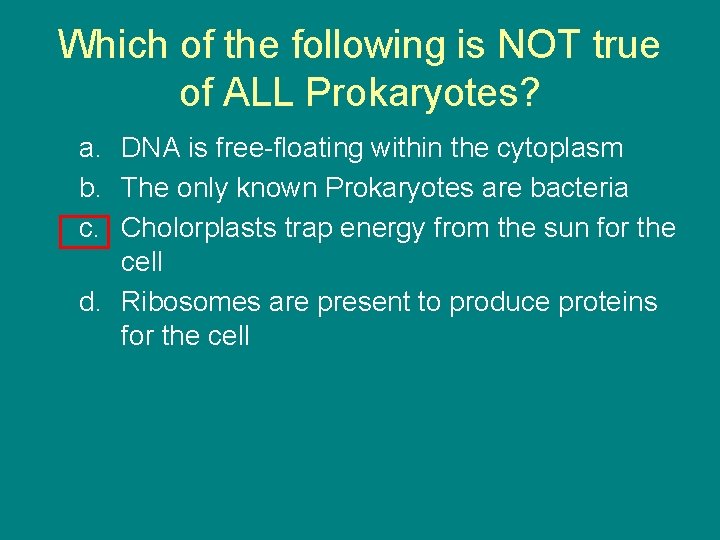 Which of the following is NOT true of ALL Prokaryotes?

a. DNA is free-floating within the cytoplasm
b. The only known Prokaryotes are bacteria
c. Cholorplasts trap energy from the sun for the cell
d. Ribosomes are present to produce proteins for the cell